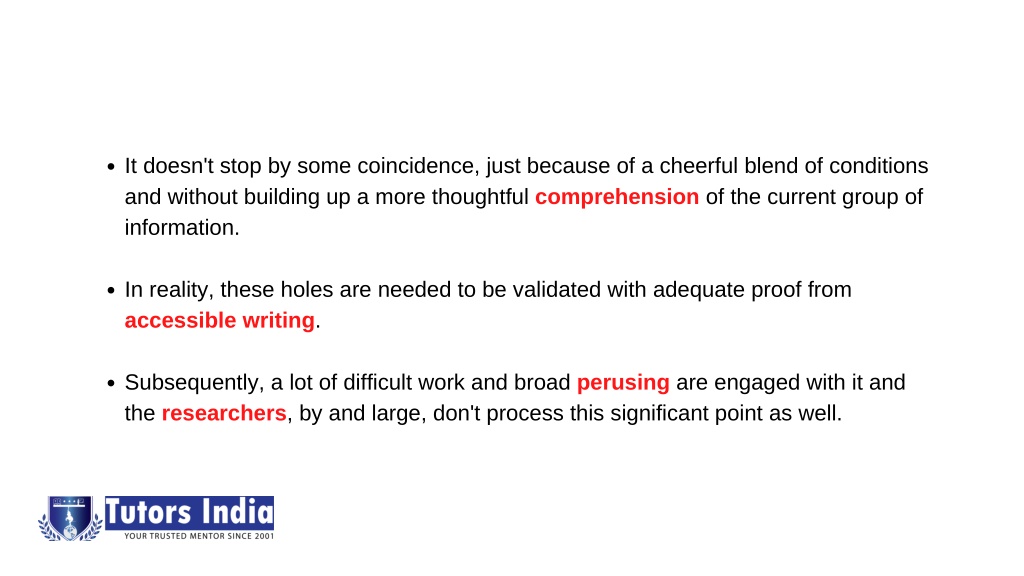 • It doesn't stop by some coincidence, just because of a cheerful blend of conditions and without building up a more thoughtful comprehension of the current group of information.

• In reality, these holes are needed to be validated with adequate proof from accessible writing.

• Subsequently, a lot of difficult work and broad perusing are engaged with it and the researchers, by and large, don't process this significant point as well.

Tutors India
YOUR TRUSTED MENTOR SINCE 2001